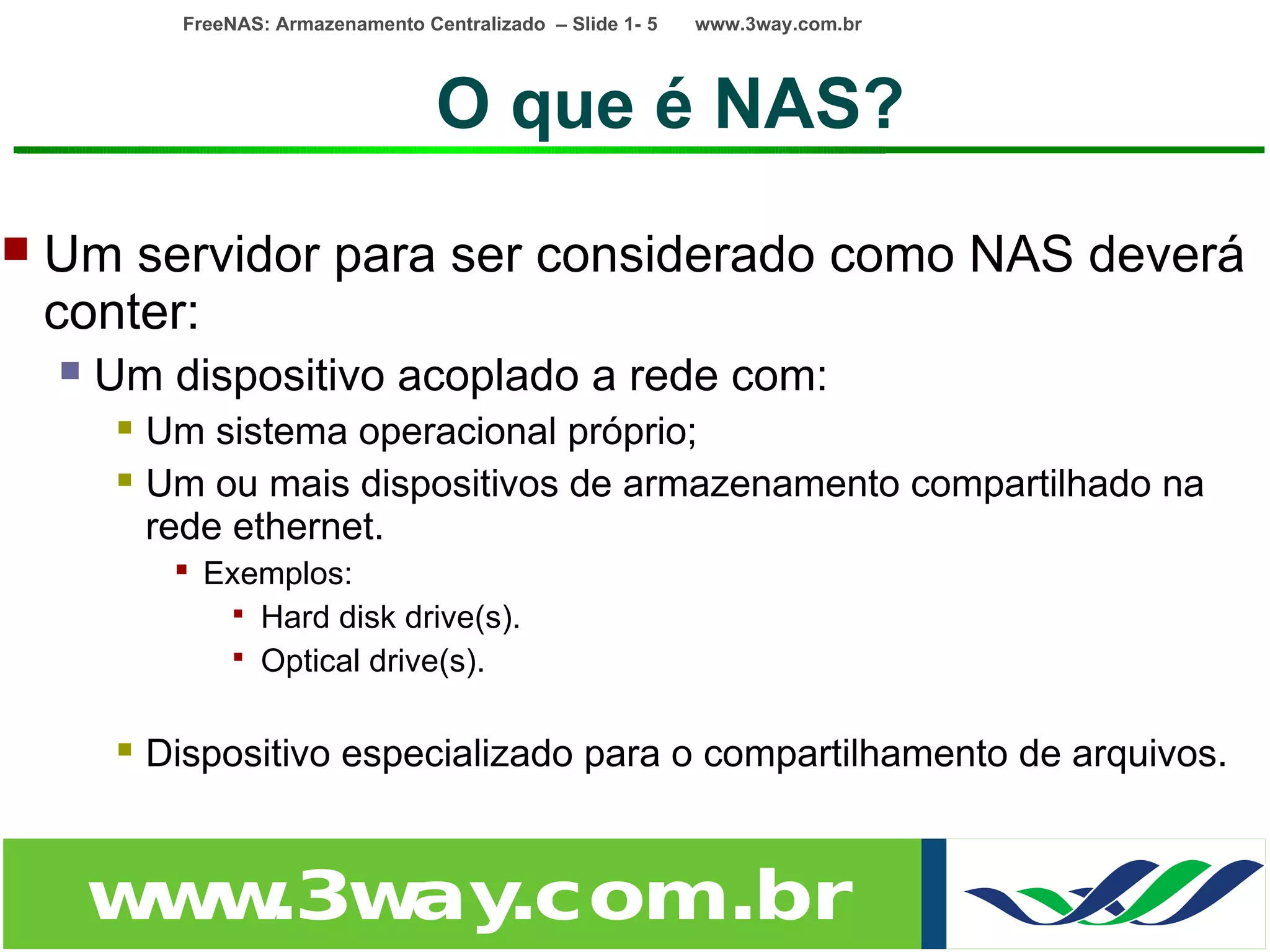 FreeNAS: Armazenamento Centralizado – Slide 1- 5 www.3way.com.br

O que é NAS?

Um servidor para ser considerado como NAS deverá conter:

Um dispositivo acoplado a rede com:

Um sistema operacional próprio;

Um ou mais dispositivos de armazenamento compartilhado na rede ethernet.

Exemplos:

Hard disk drive(s).

Optical drive(s).

Dispositivo especializado para o compartilhamento de arquivos.

www.3way.com.br